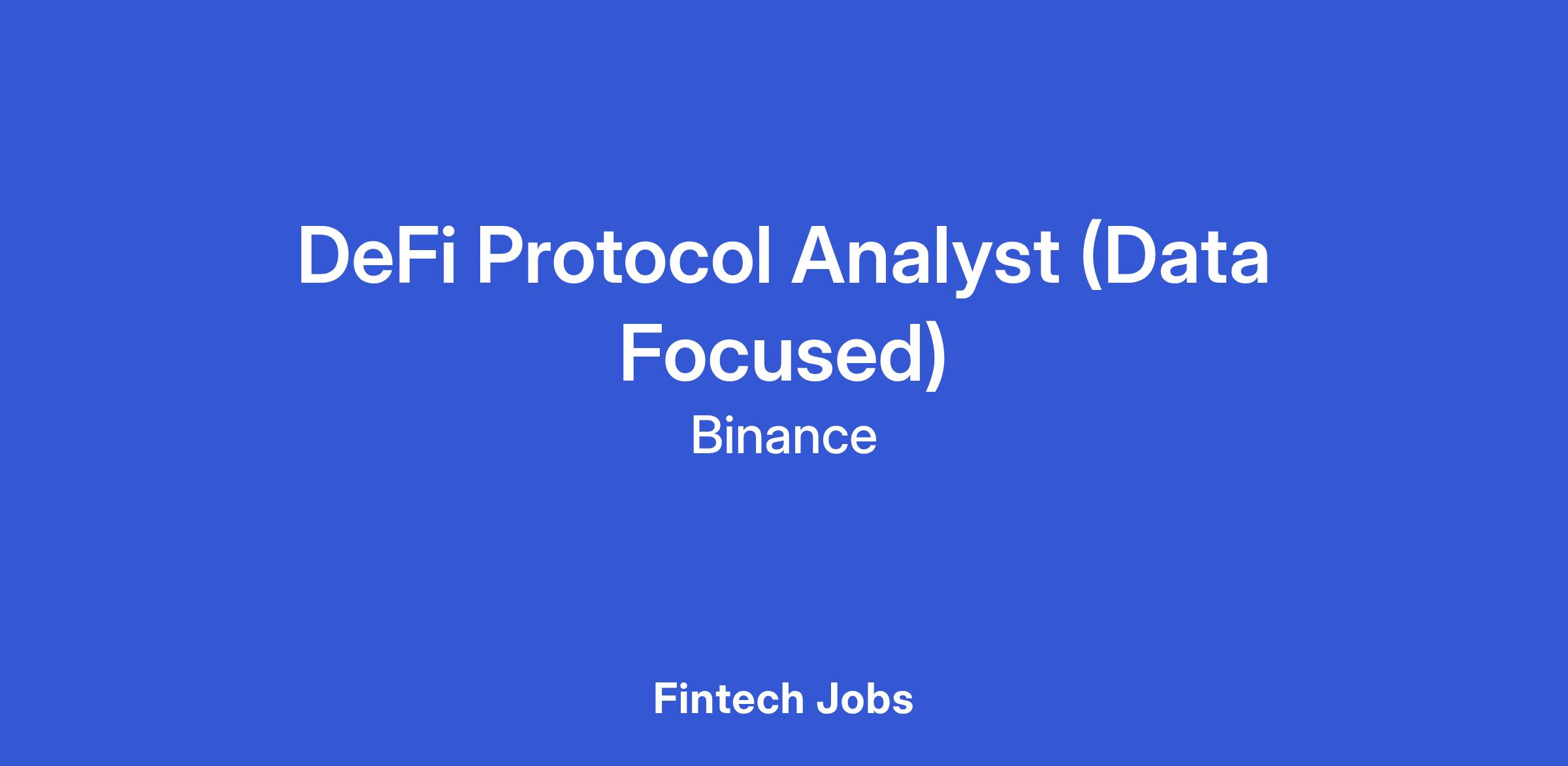 DeFi Protocol Analyst (Data Focused)

Binance

Fintech Jobs